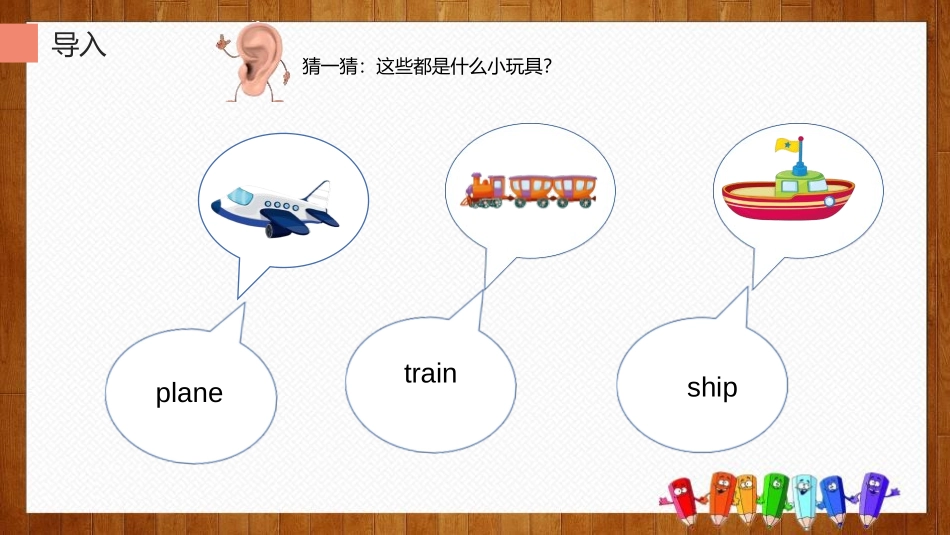 导入

猜一猜：这些都是什么小玩具?

plane

train

ship